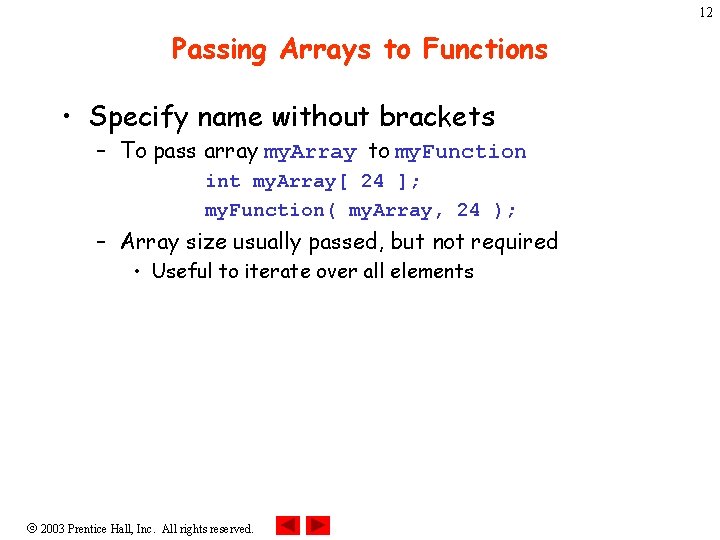 12

Passing Arrays to Functions

• Specify name without brackets
  – To pass array myArray to myFunction
    int myArray[ 24 ];
    myFunction( myArray, 24 );
  – Array size usually passed, but not required
    • Useful to iterate over all elements

© 2003 Prentice Hall, Inc. All rights reserved.